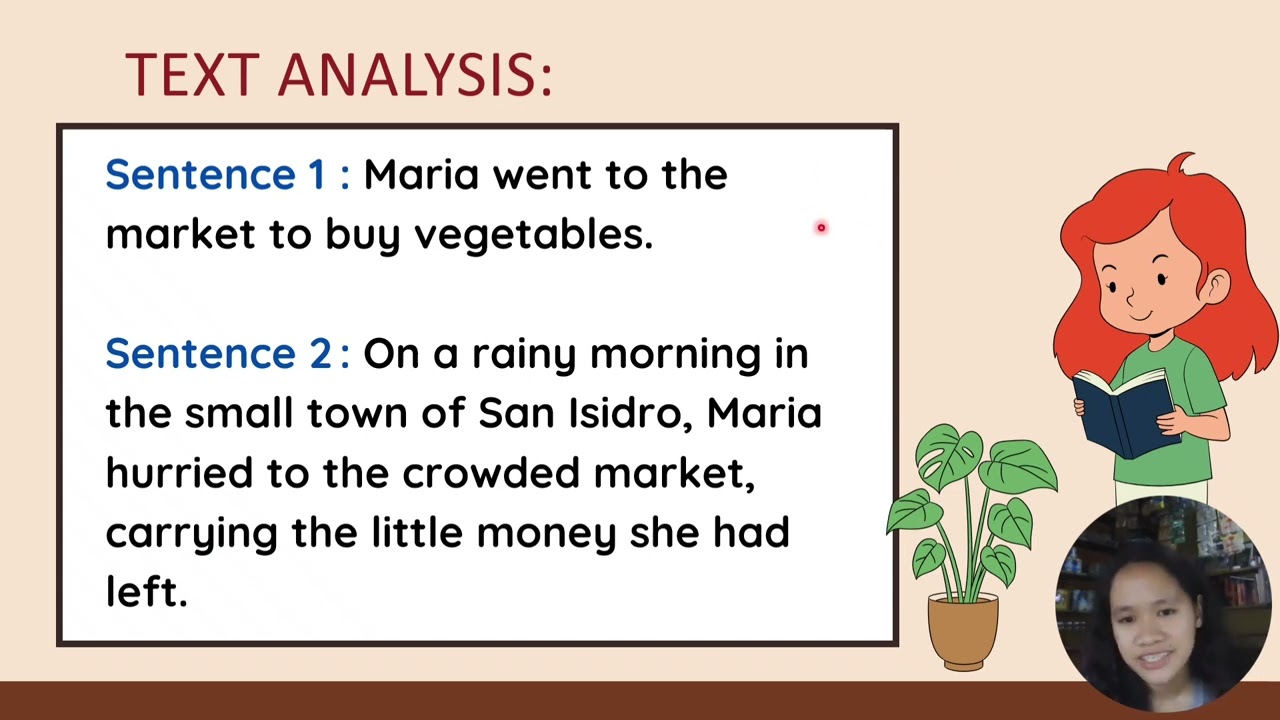 TEXT ANALYSIS:

Sentence 1 : Maria went to the market to buy vegetables.

Sentence 2 : On a rainy morning in the small town of San Isidro, Maria hurried to the crowded market, carrying the little money she had left.